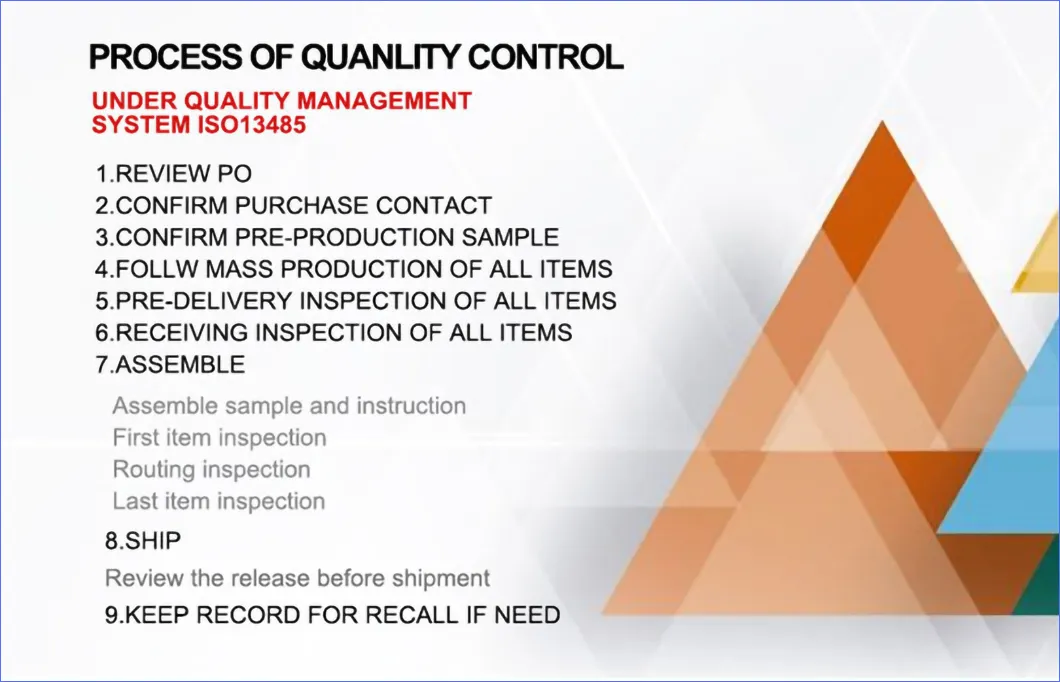 PROCESS OF QUANLITY CONTROL

UNDER QUALITY MANAGEMENT SYSTEM ISO13485

1.REVIEW PO
2.CONFIRM PURCHASE CONTACT
3.CONFIRM PRE-PRODUCTION SAMPLE
4.FOLLW MASS PRODUCTION OF ALL ITEMS
5.PRE-DELIVERY INSPECTION OF ALL ITEMS
6.RECEIVING INSPECTION OF ALL ITEMS
7.ASSEMBLE

Assemble sample and instruction
First item inspection
Routing inspection
Last item inspection

8.SHIP

Review the release before shipment

9.KEEP RECORD FOR RECALL IF NEED